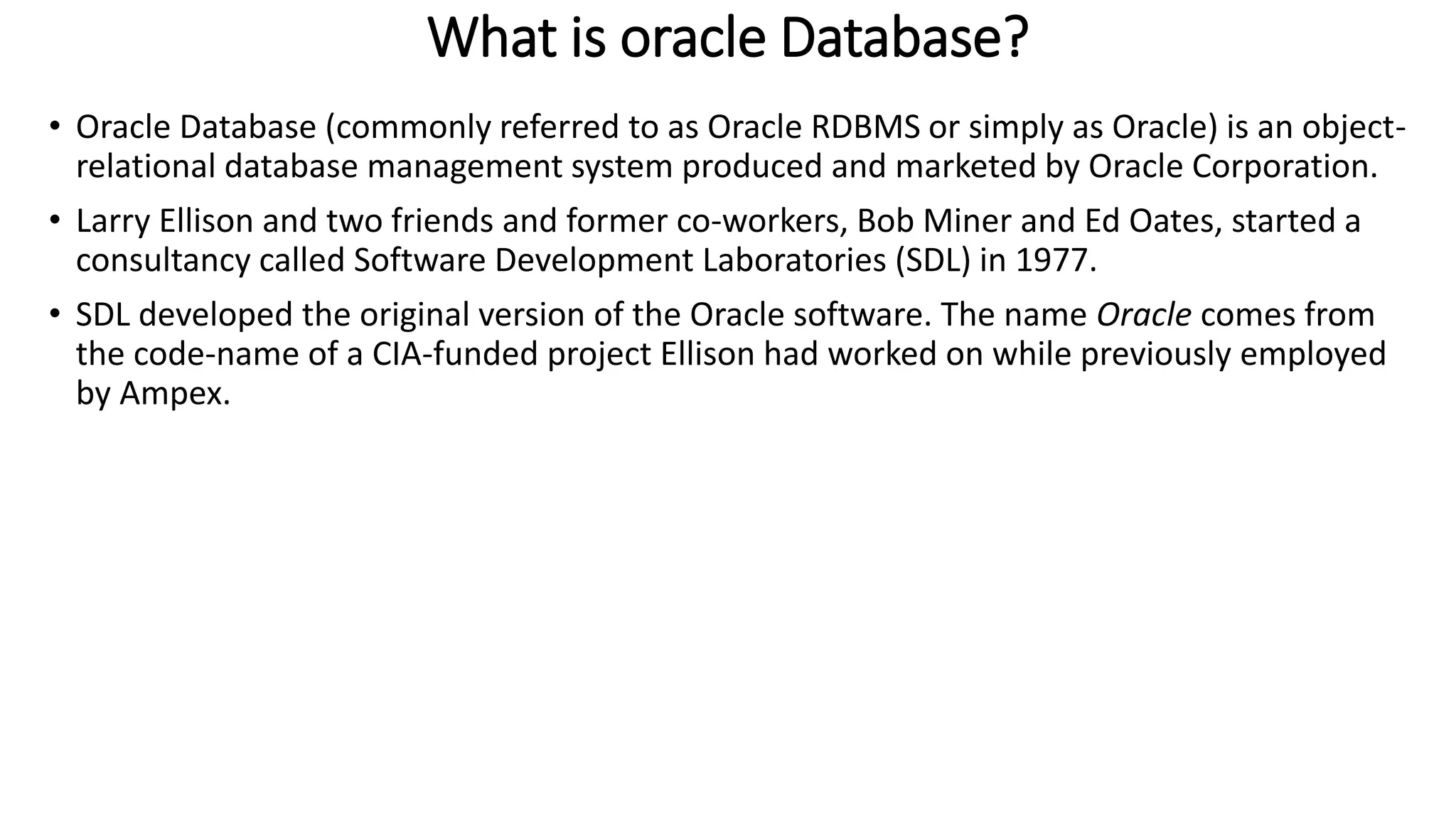 What is oracle Database?

• Oracle Database (commonly referred to as Oracle RDBMS or simply as Oracle) is an object-relational database management system produced and marketed by Oracle Corporation.

• Larry Ellison and two friends and former co-workers, Bob Miner and Ed Oates, started a consultancy called Software Development Laboratories (SDL) in 1977.

• SDL developed the original version of the Oracle software. The name Oracle comes from the code-name of a CIA-funded project Ellison had worked on while previously employed by Ampex.